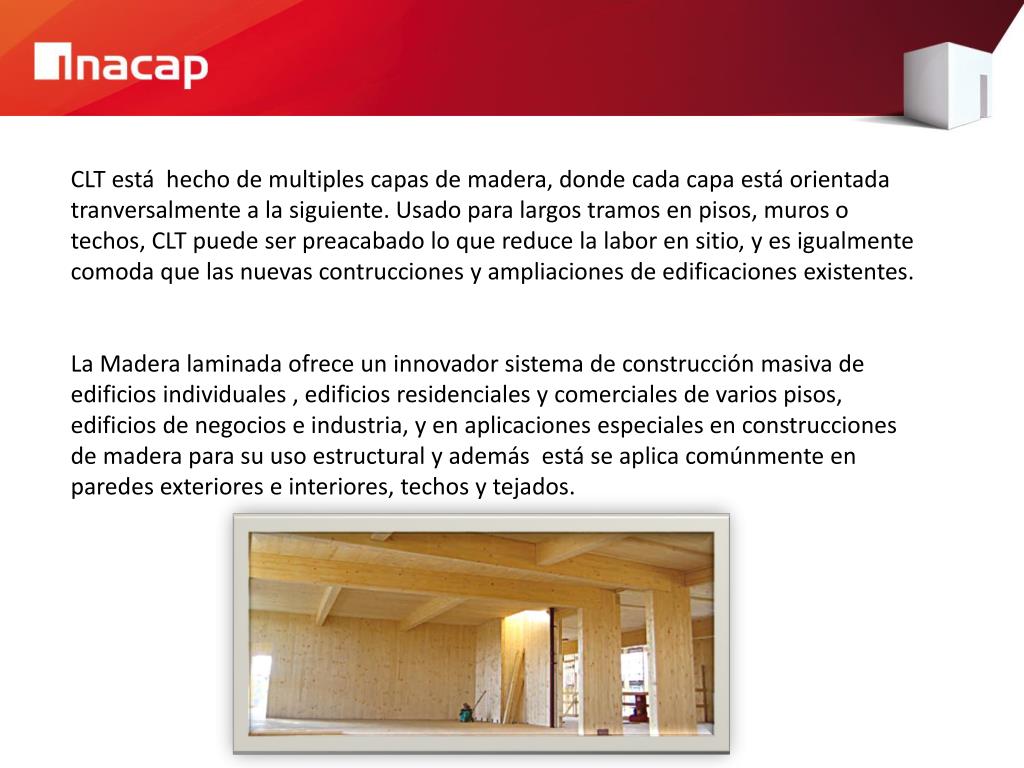 inacap

CLT está hecho de multiples capas de madera, donde cada capa está orientada tranversalmente a la siguiente. Usado para largos tramos en pisos, muros o techos, CLT puede ser preacabado lo que reduce la labor en sitio, y es igualmente comoda que las nuevas contrucciones y ampliaciones de edificaciones existentes.

La Madera laminada ofrece un innovador sistema de construcción masiva de edificios individuales , edificios residenciales y comerciales de varios pisos, edificios de negocios e industria, y en aplicaciones especiales en construcciones de madera para su uso estructural y además está se aplica comúnmente en paredes exteriores e interiores, techos y tejados.